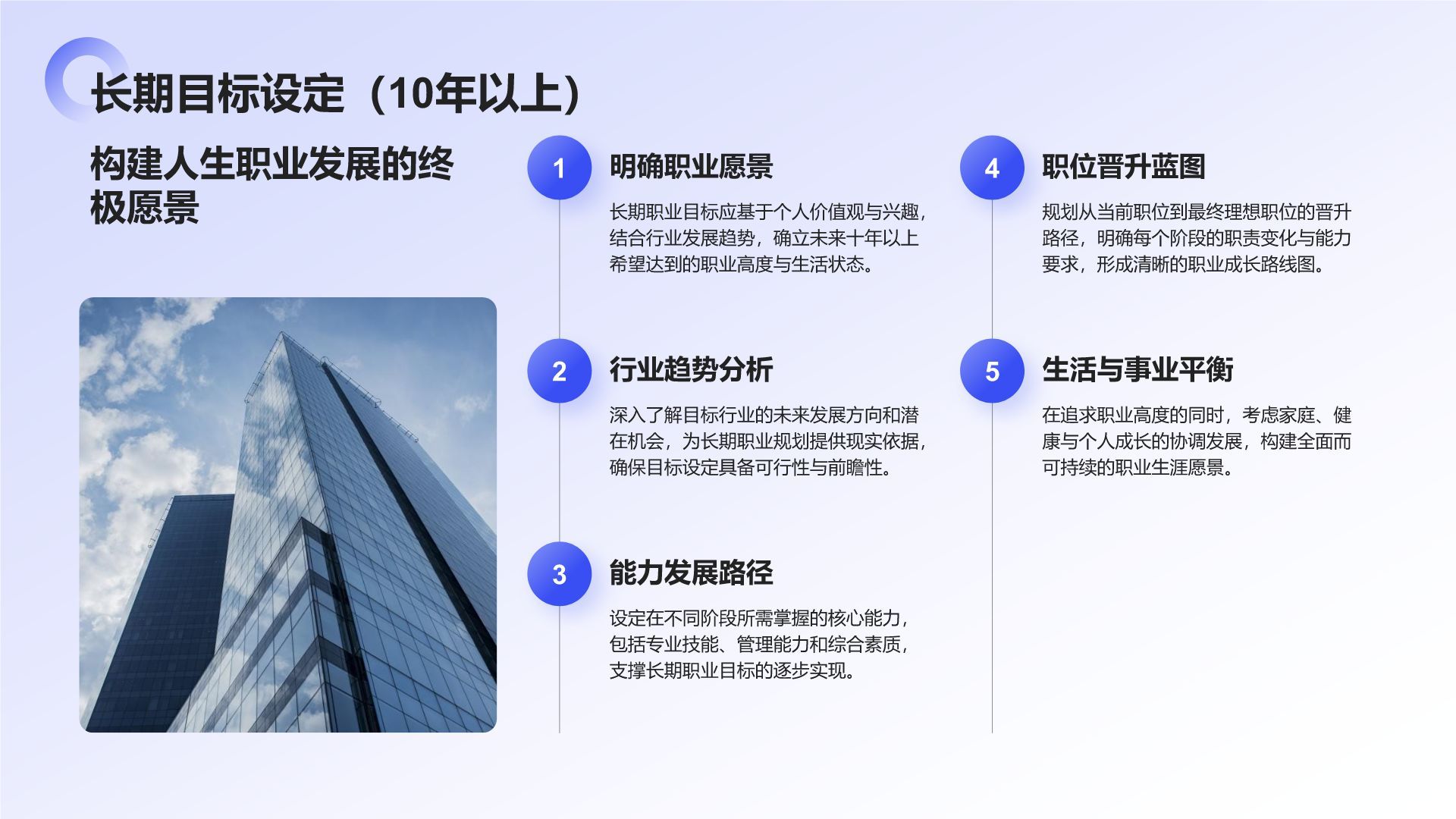 长期目标设定（10年以上）

构建人生职业发展的终极愿景

1
明确职业愿景
长期职业目标应基于个人价值观与兴趣，结合行业发展趋势，确立未来十年以上希望达到的职业高度与生活状态。

2
行业趋势分析
深入了解目标行业的未来发展方向和潜在机会，为长期职业规划提供现实依据，确保目标设定具备可行性与前瞻性。

3
能力发展路径
设定在不同阶段所需掌握的核心能力，包括专业技能、管理能力和综合素质，支撑长期职业目标的逐步实现。

4
职位晋升蓝图
规划从当前职位到最终理想职位的晋升路径，明确每个阶段的职责变化与能力要求，形成清晰的职业成长路线图。

5
生活与事业平衡
在追求职业高度的同时，考虑家庭、健康与个人成长的协调发展，构建全面而可持续的职业生涯愿景。